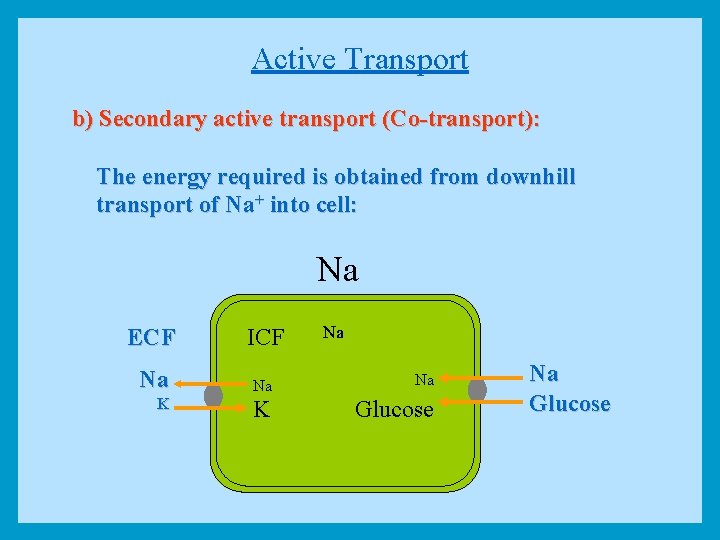 Active Transport

b) Secondary active transport (Co-transport):

The energy required is obtained from downhill transport of $Na^+$ into cell:

Na

ECF

ICF

Na

Na

K

Na

K

Na

Glucose

Na

Glucose